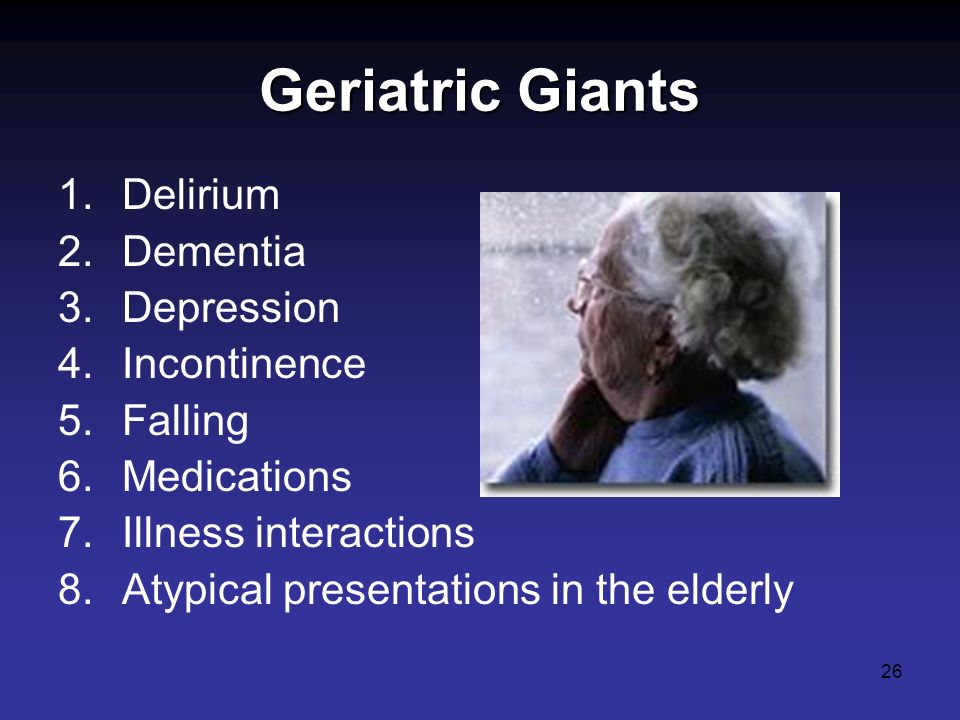 Geriatric Giants

1. Delirium
2. Dementia
3. Depression
4. Incontinence
5. Falling
6. Medications
7. Illness interactions
8. Atypical presentations in the elderly

26